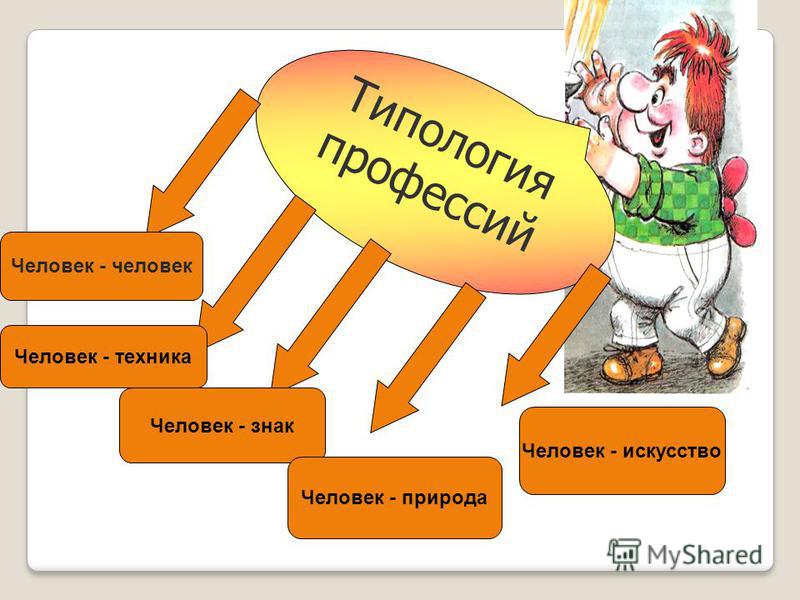 Типология профессий

Человек - человек

Человек - техника

Человек - знак

Человек - природа

Человек - искусство

MyShared